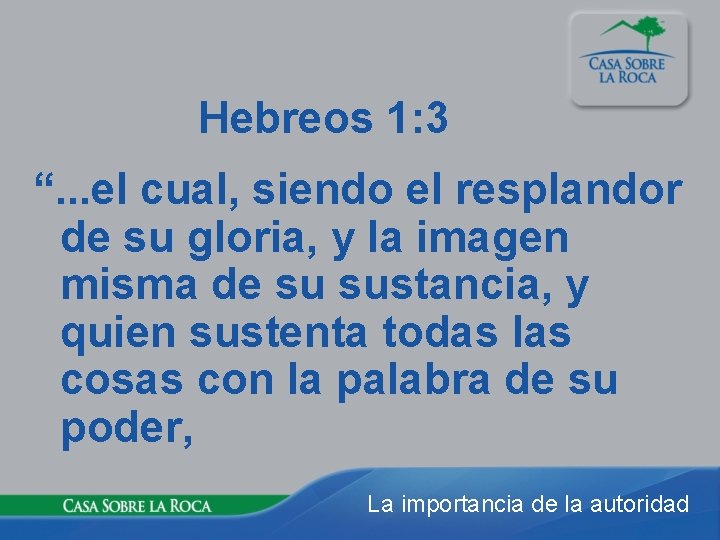 CASA SOBRE LA ROCA

Hebreos 1:3

“...el cual, siendo el resplandor de su gloria, y la imagen misma de su sustancia, y quien sustenta todas las cosas con la palabra de su poder,

CASA SOBRE LA ROCA

La importancia de la autoridad